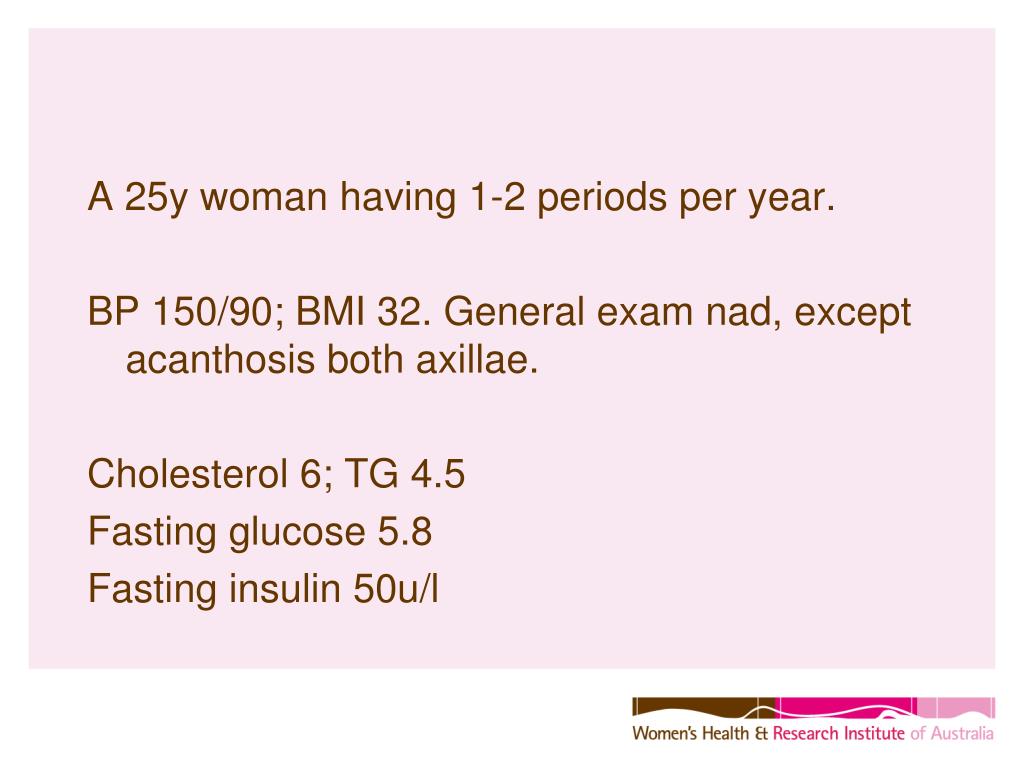 A 25y woman having 1-2 periods per year.

BP 150/90; BMI 32. General exam nad, except acanthosis both axillae.

Cholesterol 6; TG 4.5
Fasting glucose 5.8
Fasting insulin 50u/l

Women's Health & Research Institute of Australia